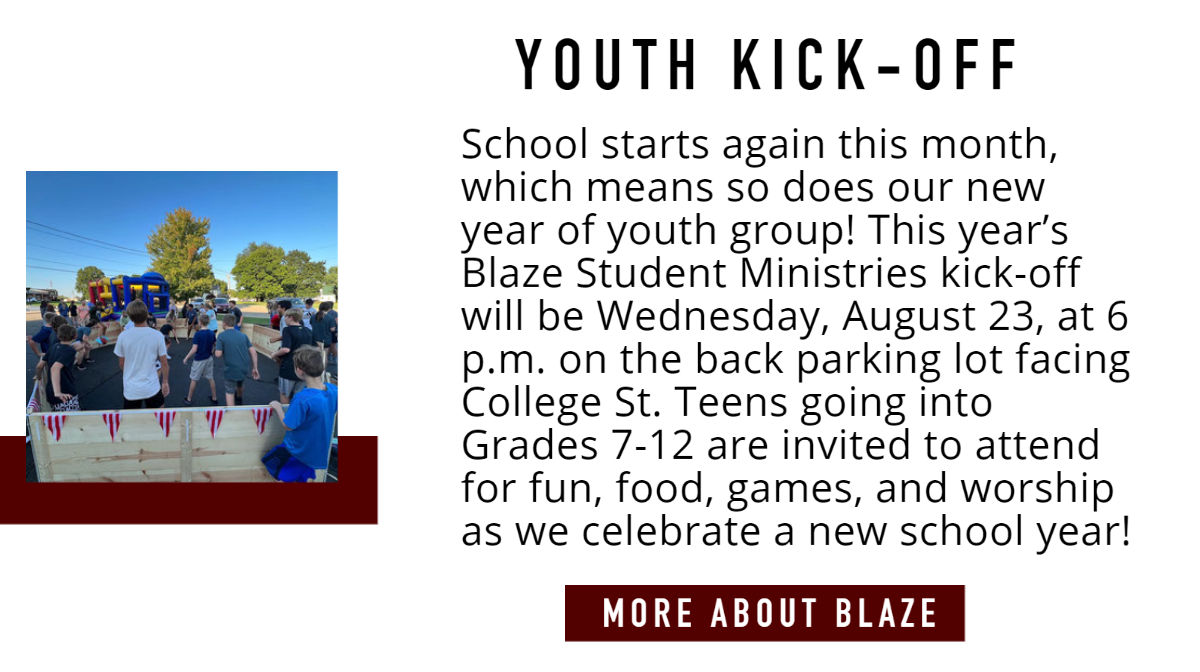 YOUTH KICK-OFF

School starts again this month, which means so does our new year of youth group! This year's Blaze Student Ministries kick-off will be Wednesday, August 23, at 6 p.m. on the back parking lot facing College St. Teens going into Grades 7-12 are invited to attend for fun, food, games, and worship as we celebrate a new school year!

MORE ABOUT BLAZE